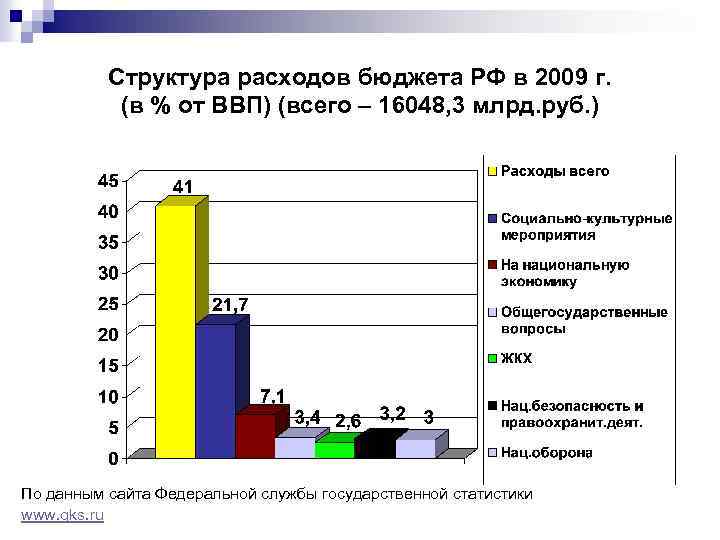 Структура расходов бюджета РФ в 2009 г. (в % от ВВП) (всего – 16048,3 млрд.руб.)

45
40
35
30
25
20
15
10
5
0

41
21,7
7,1
3,4
2,6
3,2
3

Расходы всего
Социально-культурные мероприятия
На национальную экономику
Общегосударственные вопросы
ЖКХ
Нац.безопасность и правоохранит.деят.
Нац.оборона

По данным сайта Федеральной службы государственной статистики
www.gks.ru